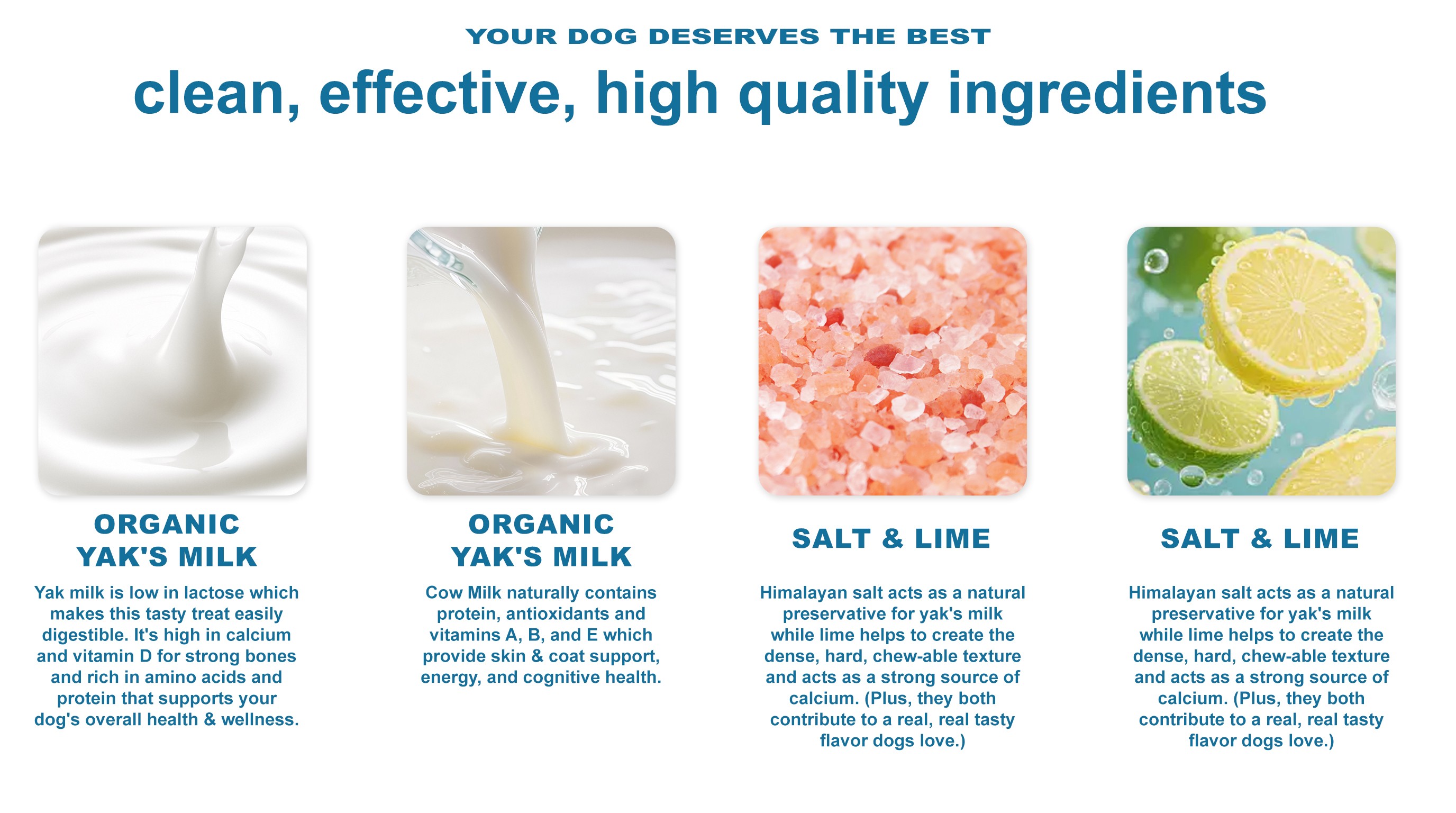 YOUR DOG DESERVES THE BEST

clean, effective, high quality ingredients

ORGANIC YAK'S MILK

Yak milk is low in lactose which makes this tasty treat easily digestible. It's high in calcium and vitamin D for strong bones and rich in amino acids and protein that supports your dog's overall health & wellness.

ORGANIC YAK'S MILK

Cow Milk naturally contains protein, antioxidants and vitamins A, B, and E which provide skin & coat support, energy, and cognitive health.

SALT & LIME

Himalayan salt acts as a natural preservative for yak's milk while lime helps to create the dense, hard, chew-able texture and acts as a strong source of calcium. (Plus, they both contribute to a real, real tasty flavor dogs love.)

SALT & LIME

Himalayan salt acts as a natural preservative for yak's milk while lime helps to create the dense, hard, chew-able texture and acts as a strong source of calcium. (Plus, they both contribute to a real, real tasty flavor dogs love.)